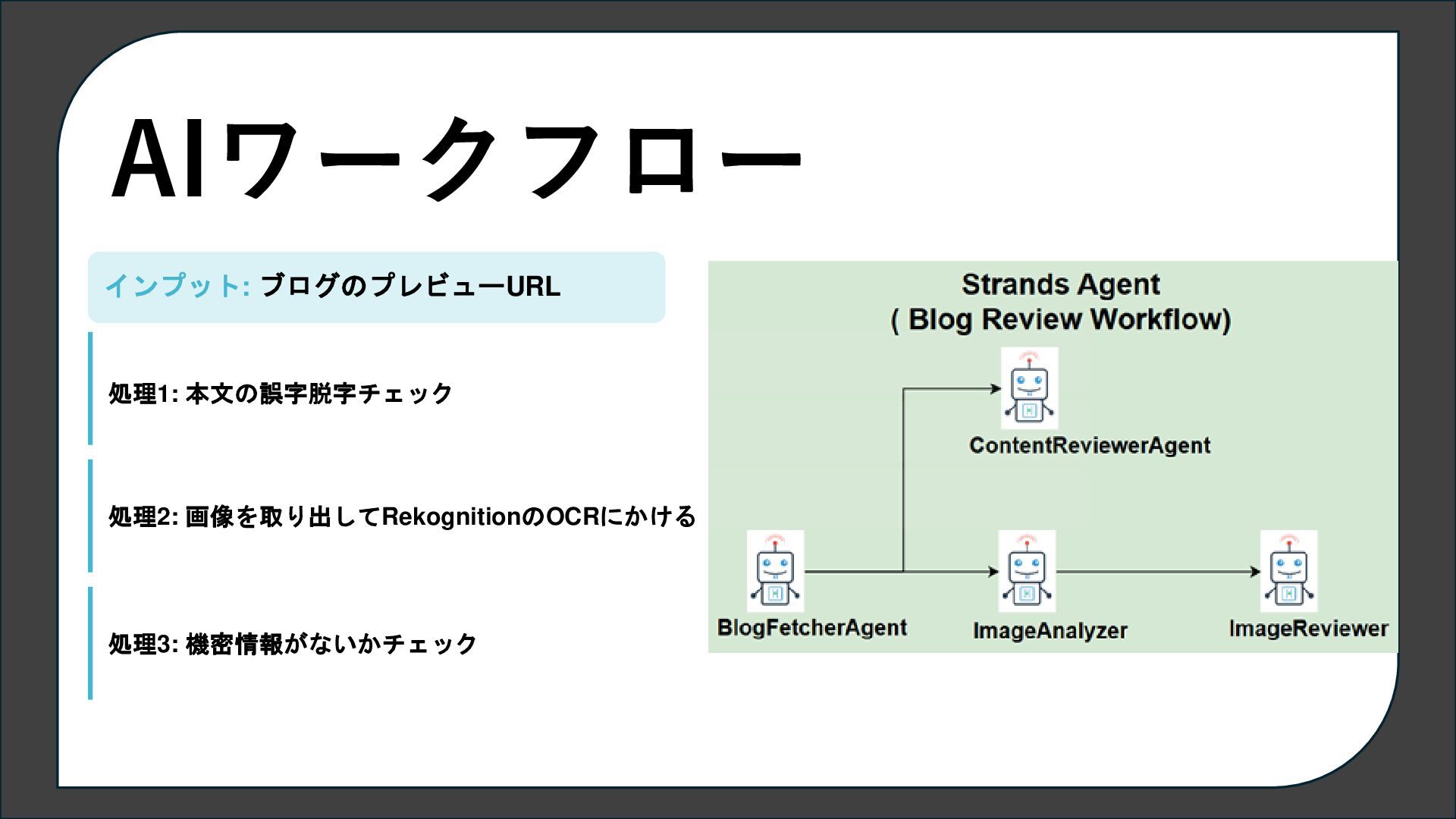 AIワークフロー

インプット: ブログのプレビューURL

処理1: 本文の誤字脱字チェック

処理2: 画像を取り出してRekognitionのOCRにかける

処理3: 機密情報がないかチェック

Strands Agent
( Blog Review Workflow)

ContentReviewerAgent

BlogFetcherAgent

ImageAnalyzer

ImageReviewer